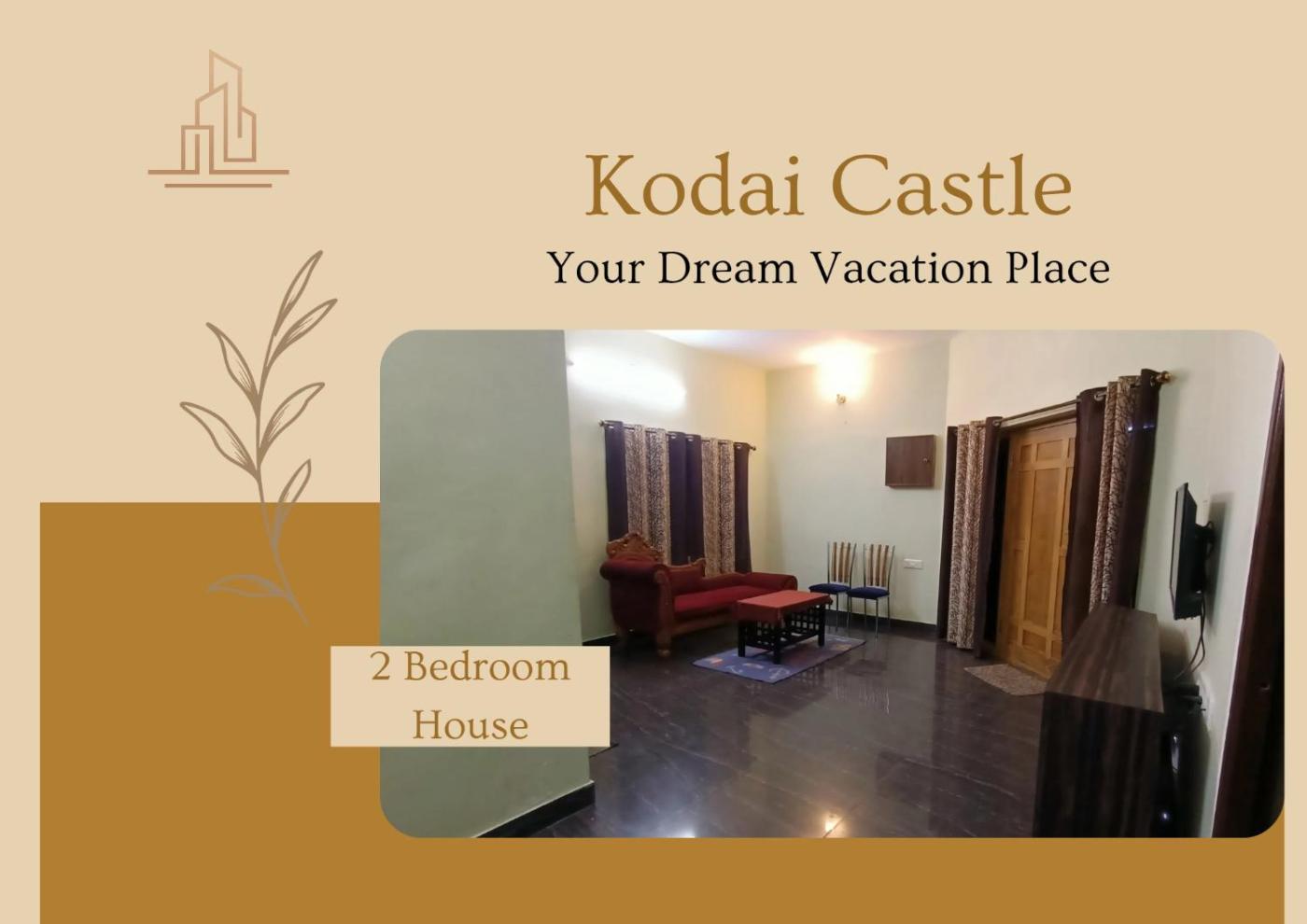 Kodai Castle
Your Dream Vacation Place

2 Bedroom House